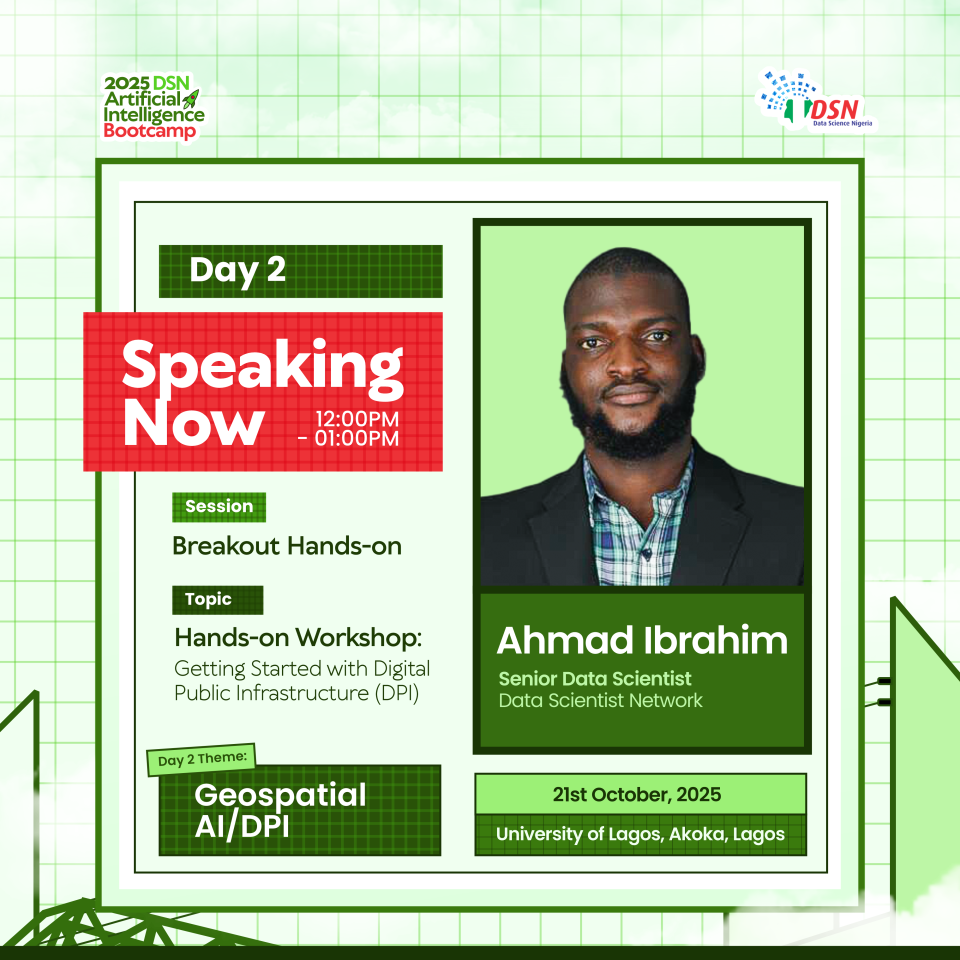 2025 DSN Artificial Intelligence Bootcamp

DSN Data Science Nigeria

Day 2

Speaking Now

12:00PM - 01:00PM

Session

Breakout Hands-on

Topic

Hands-on Workshop:
Getting Started with Digital Public Infrastructure (DPI)

Day 2 Theme:

Geospatial AI/DPI

Ahmad Ibrahim

Senior Data Scientist
Data Scientist Network

21st October, 2025

University of Lagos, Akoka, Lagos